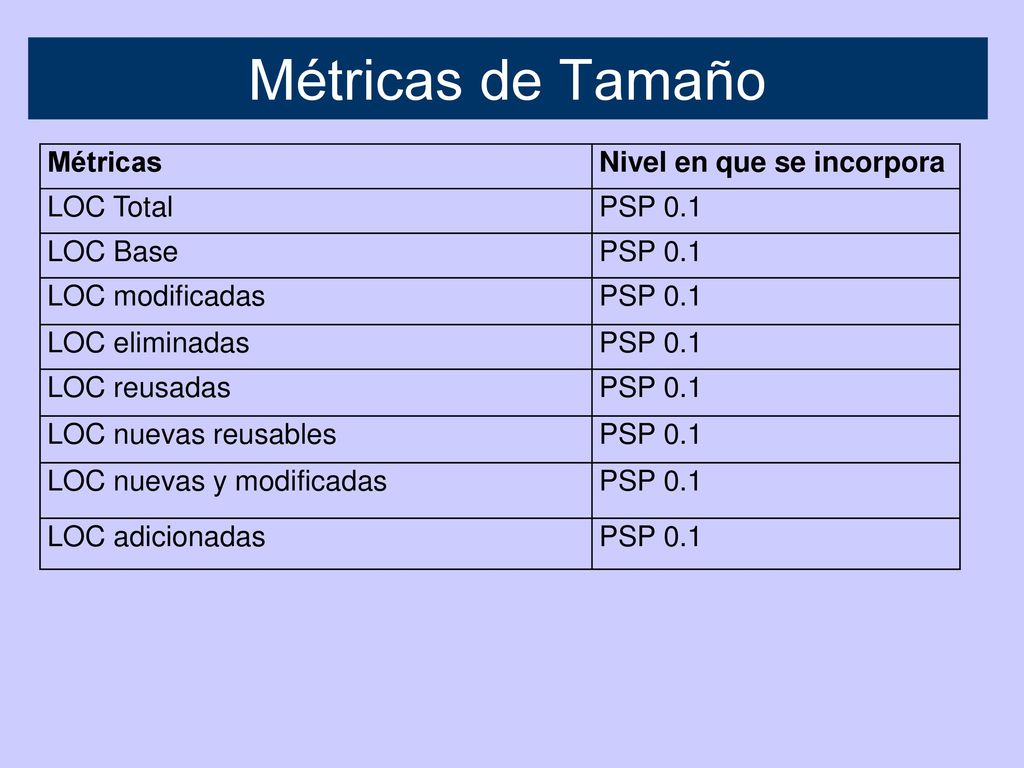 Métricas de Tamaño

| Métricas | Nivel en que se incorpora |
|---|---|
| LOC Total | PSP 0.1 |
| LOC Base | PSP 0.1 |
| LOC modificadas | PSP 0.1 |
| LOC eliminadas | PSP 0.1 |
| LOC reusadas | PSP 0.1 |
| LOC nuevas reusables | PSP 0.1 |
| LOC nuevas y modificadas | PSP 0.1 |
| LOC adicionadas | PSP 0.1 |